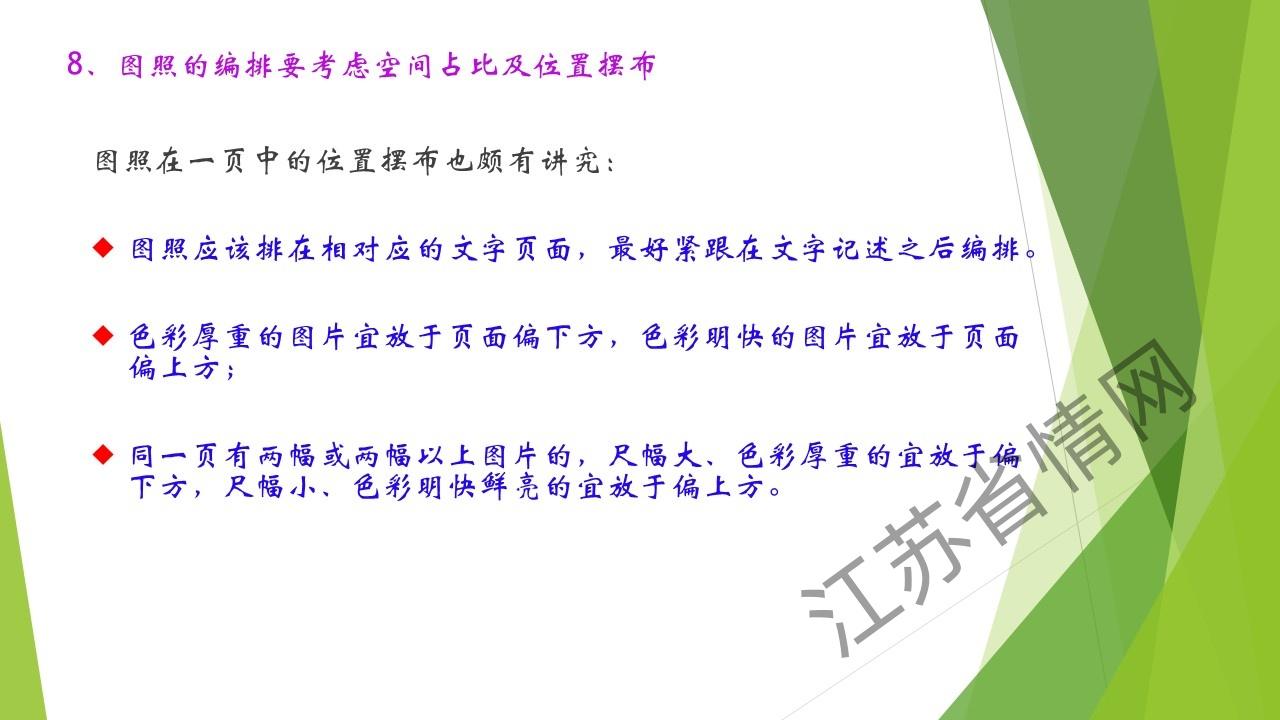 8、图照的编排要考虑空间占比及位置摆布

图照在一页中的位置摆布也颇有讲究：

◆ 图照应该排在相对应的文字页面，最好紧跟在文字记述之后编排。

◆ 色彩厚重的图片宜放于页面偏下方，色彩明快的图片宜放于页面偏上方；

◆ 同一页有两幅或两幅以上图片的，尺幅大、色彩厚重的宜放于偏下方，尺幅小、色彩明快鲜亮的宜放于偏上方。

江苏省情网